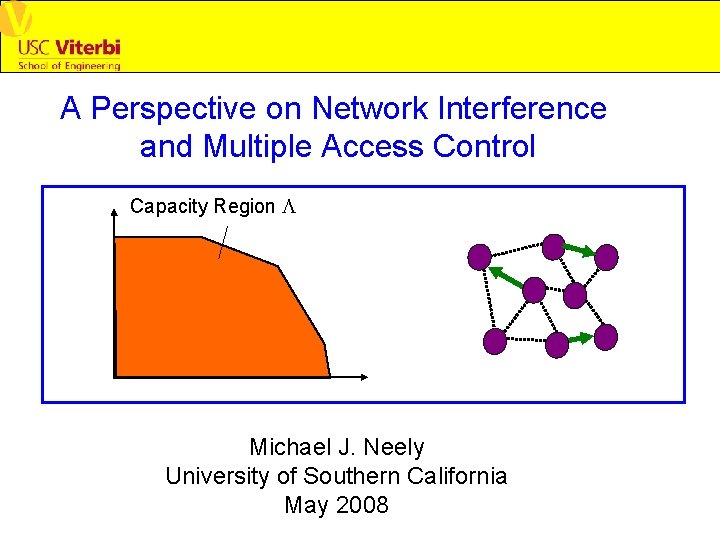 USC Viterbi
School of Engineering

A Perspective on Network Interference and Multiple Access Control

Capacity Region $\Lambda$

Michael J. Neely
University of Southern California
May 2008